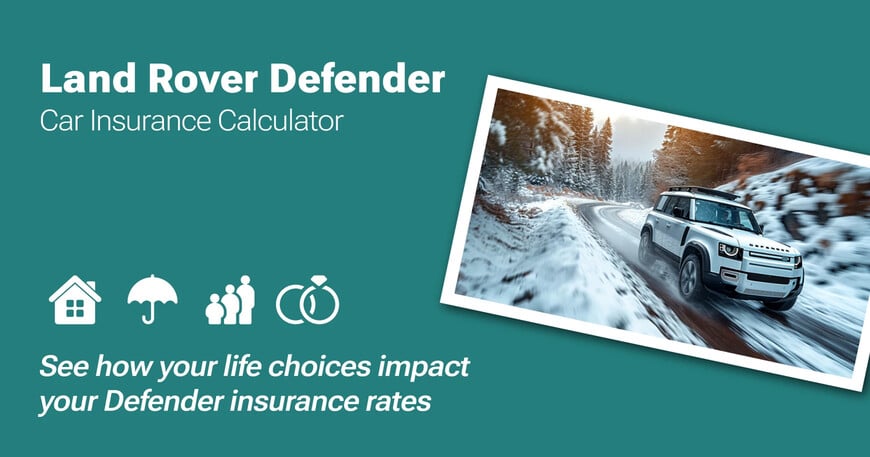 Land Rover Defender
Car Insurance Calculator

See how your life choices impact your Defender insurance rates